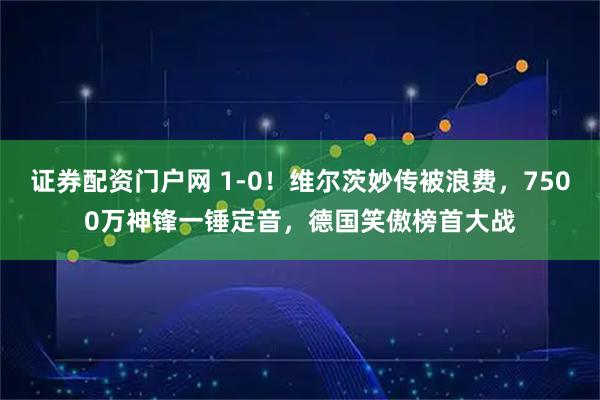 证券配资门户网 1-0！维尔茨妙传被浪费，7500万神锋一锤定音，德国笑傲榜首大战